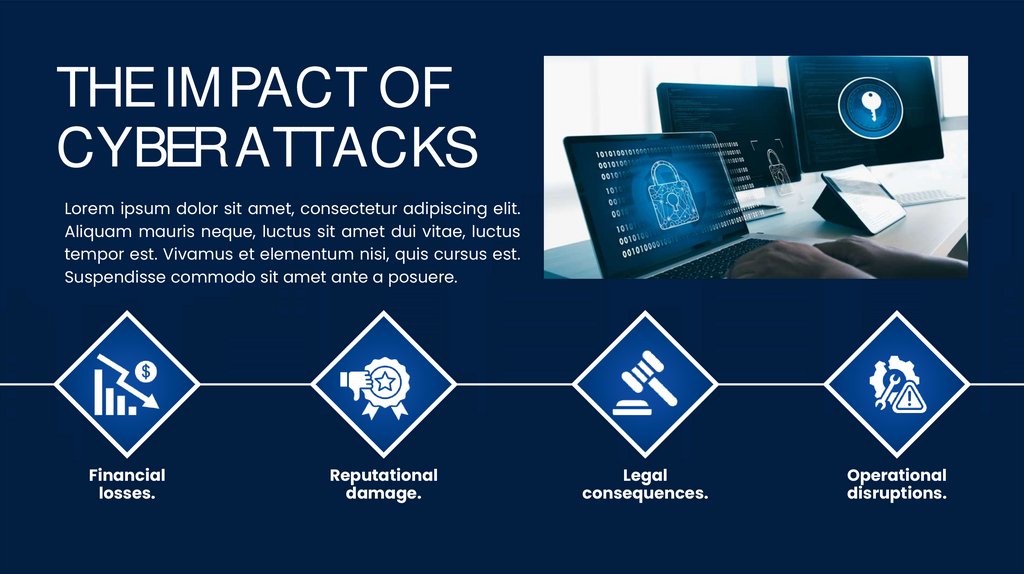 THE IMPACT OF CYBER ATTACKS

Lorem ipsum dolor sit amet, consectetur adipiscing elit. Aliquam mauris neque, luctus sit amet dui vitae, luctus tempor est. Vivamus et elementum nisi, quis cursus est. Suspendisse commodo sit amet ante a posuere.

Financial losses.

Reputational damage.

Legal consequences.

Operational disruptions.